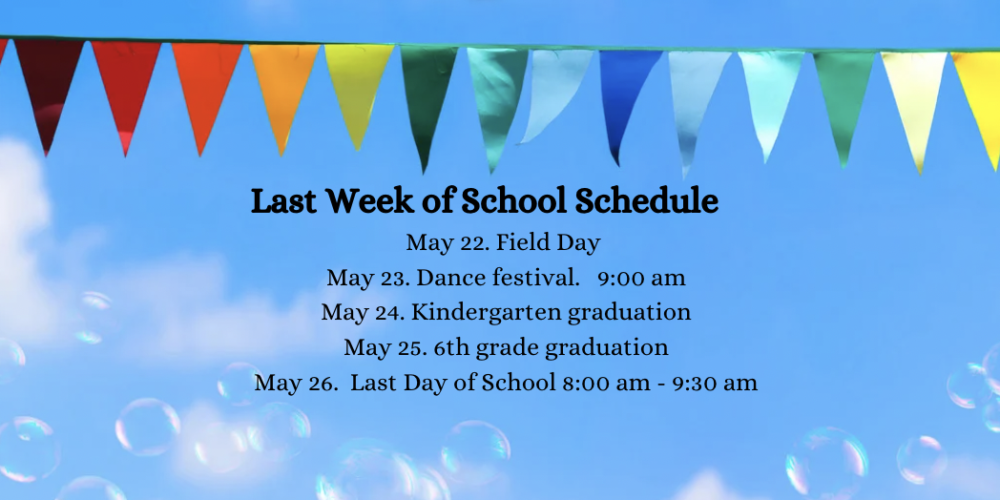 Last Week of School Schedule

May 22. Field Day
May 23. Dance festival. 9:00 am
May 24. Kindergarten graduation
May 25. 6th grade graduation
May 26. Last Day of School 8:00 am - 9:30 am